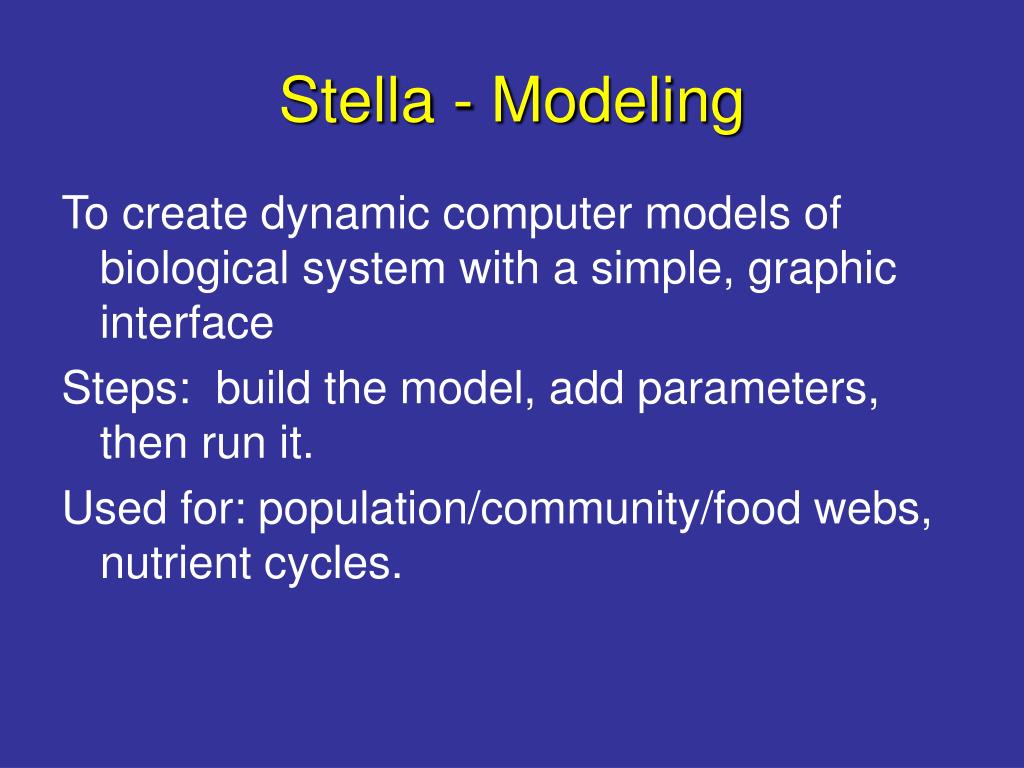 Stella - Modeling

To create dynamic computer models of biological system with a simple, graphic interface

Steps: build the model, add parameters, then run it.

Used for: population/community/food webs, nutrient cycles.